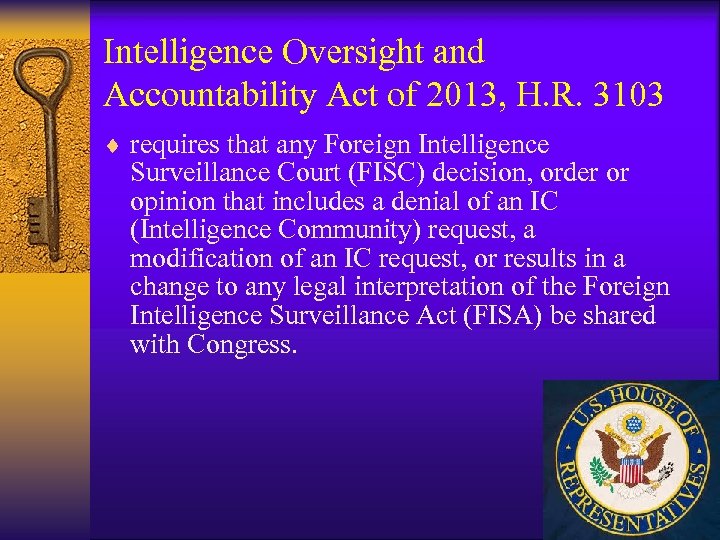 Intelligence Oversight and Accountability Act of 2013, H.R. 3103

♦ requires that any Foreign Intelligence Surveillance Court (FISC) decision, order or opinion that includes a denial of an IC (Intelligence Community) request, a modification of an IC request, or results in a change to any legal interpretation of the Foreign Intelligence Surveillance Act (FISA) be shared with Congress.

U.S. HOUSE OF REPRESENTATIVES